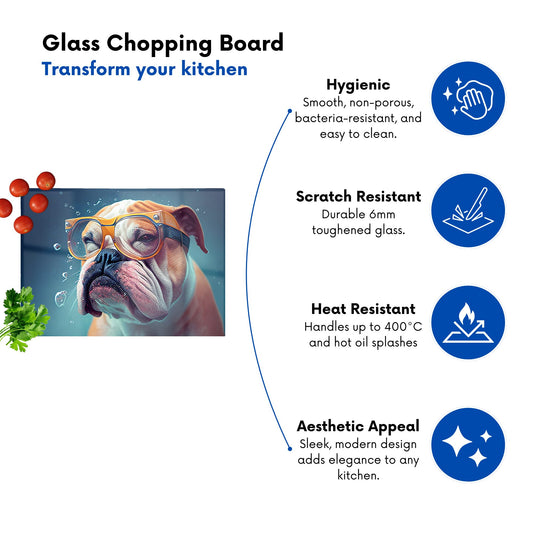 Glass Chopping Board
Transform your kitchen

Hygienic
Smooth, non-porous, bacteria-resistant, and easy to clean.

Scratch Resistant
Durable 6mm toughened glass.

Heat Resistant
Handles up to 400°C and hot oil splashes

Aesthetic Appeal
Sleek, modern design adds elegance to any kitchen.